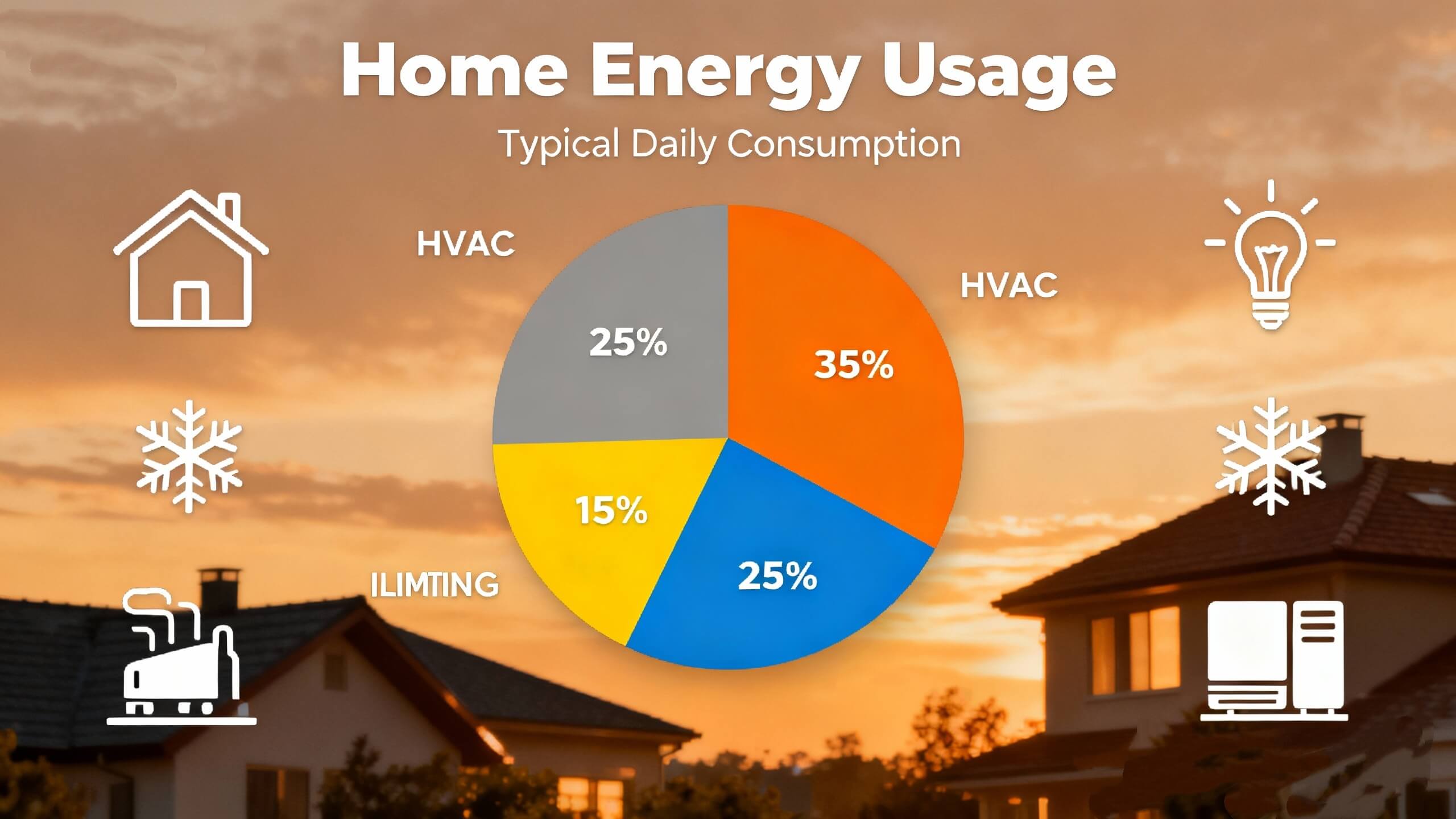 Home Energy Usage

Typical Daily Consumption

HVAC

HVAC

25%

35%

15%

25%

ILIMTING